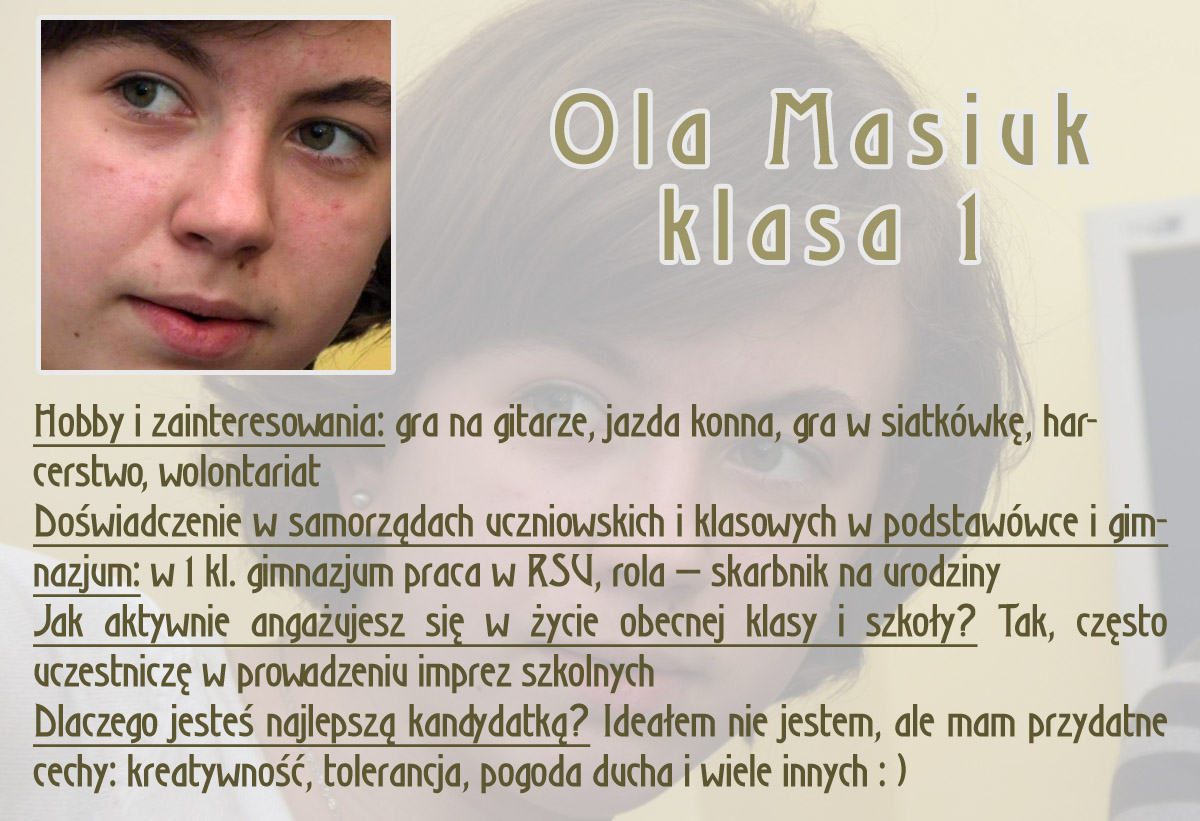 Ola Masiuk
klasa 1

Hobby i zainteresowania: gra na gitarze, jazda konna, gra w siatkówkę, harcerstwo, wolontariat
Doświadczenie w samorządach uczniowskich i klasowych w podstawówce i gimnazjum: w 1 kl. gimnazjum praca w RSU, rola – skarbnik na urodziny
Jak aktywnie angażujesz się w życie obecnej klasy i szkoły? Tak, często uczestniczę w prowadzeniu imprez szkolnych
Dlaczego jesteś najlepszą kandydatką? Ideałem nie jestem, ale mam przydatne cechy: kreatywność, tolerancja, pogoda ducha i wiele innych : )